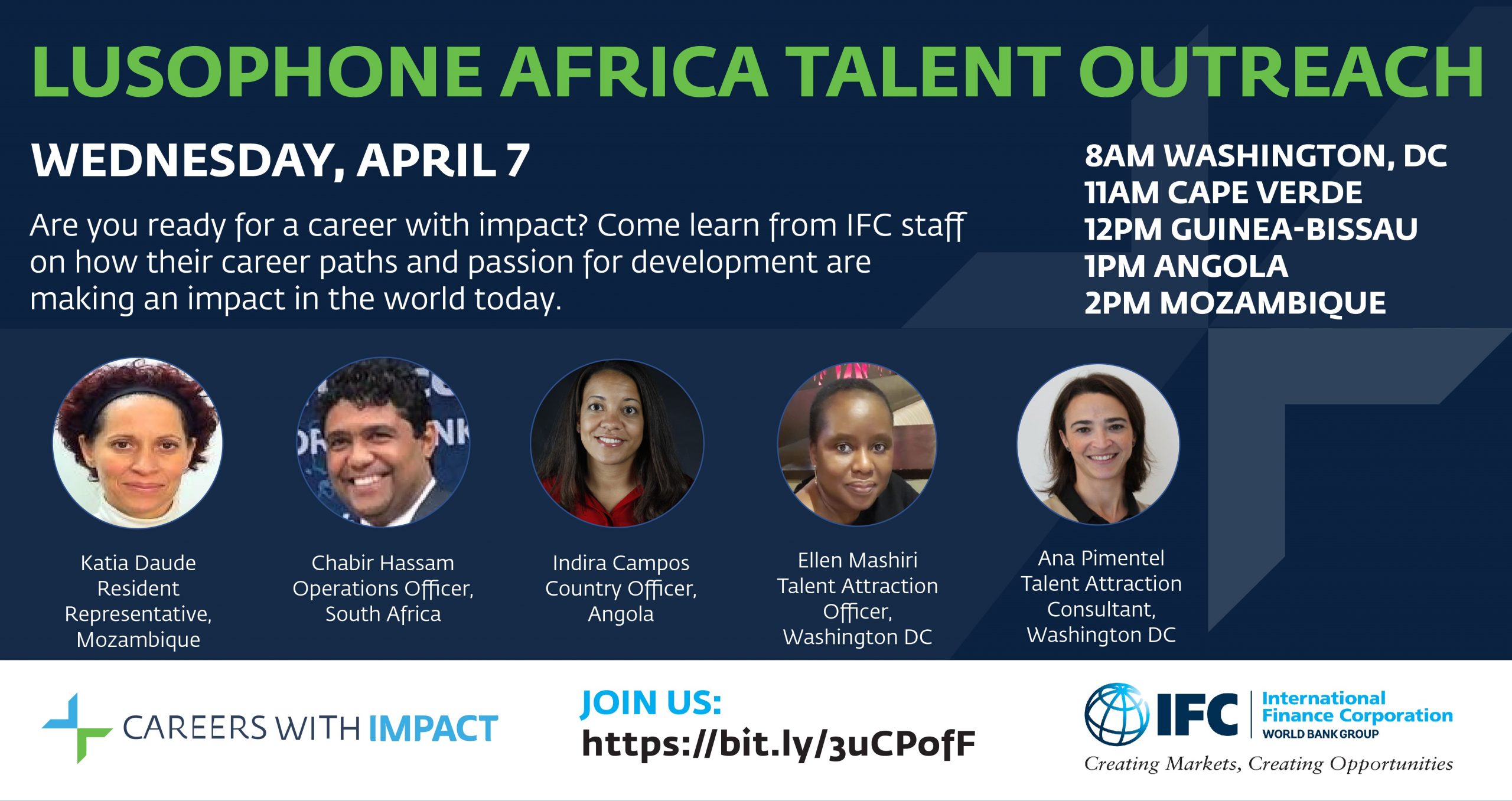 LUSOPHONE AFRICA TALENT OUTREACH

WEDNESDAY, APRIL 7

Are you ready for a career with impact? Come learn from IFC staff on how their career paths and passion for development are making an impact in the world today.

8AM WASHINGTON, DC
11AM CAPE VERDE
12PM GUINEA-BISSAU
1PM ANGOLA
2PM MOZAMBIQUE

Katia Daude
Resident Representative, Mozambique

Chabir Hassam
Operations Officer, South Africa

Indira Campos
Country Officer, Angola

Ellen Mashiri
Talent Attraction Officer, Washington DC

Ana Pimentel
Talent Attraction Consultant, Washington DC

CAREERS WITH IMPACT

JOIN US:
https://bit.ly/3uCPofF

IFC International Finance Corporation
WORLD BANK GROUP
Creating Markets, Creating Opportunities